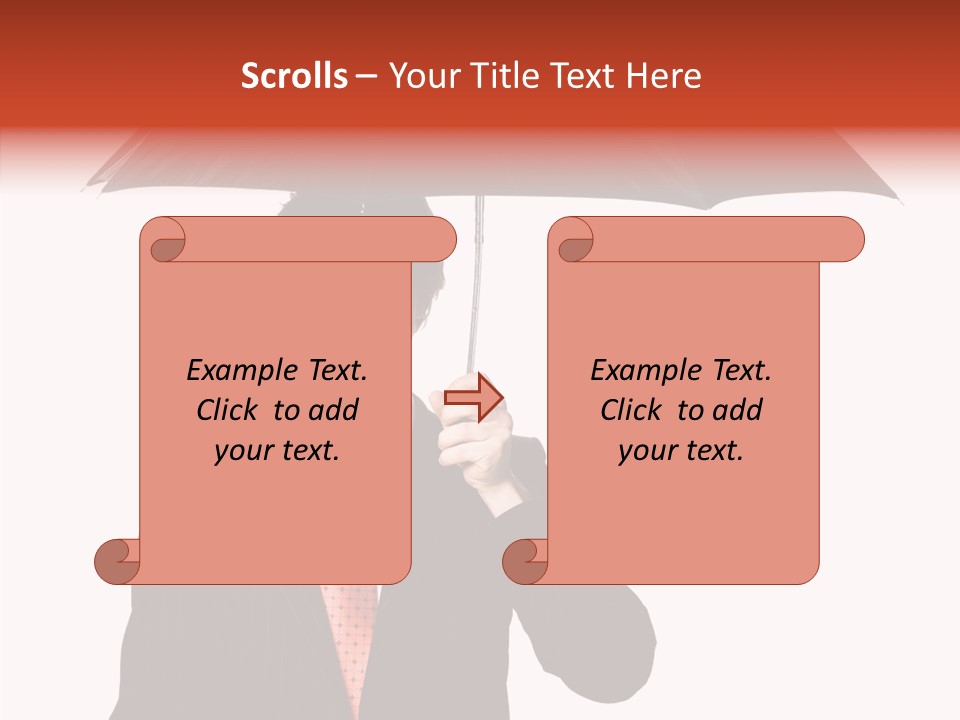 Scrolls – Your Title Text Here

Example Text. Click to add your text.

Example Text. Click to add your text.